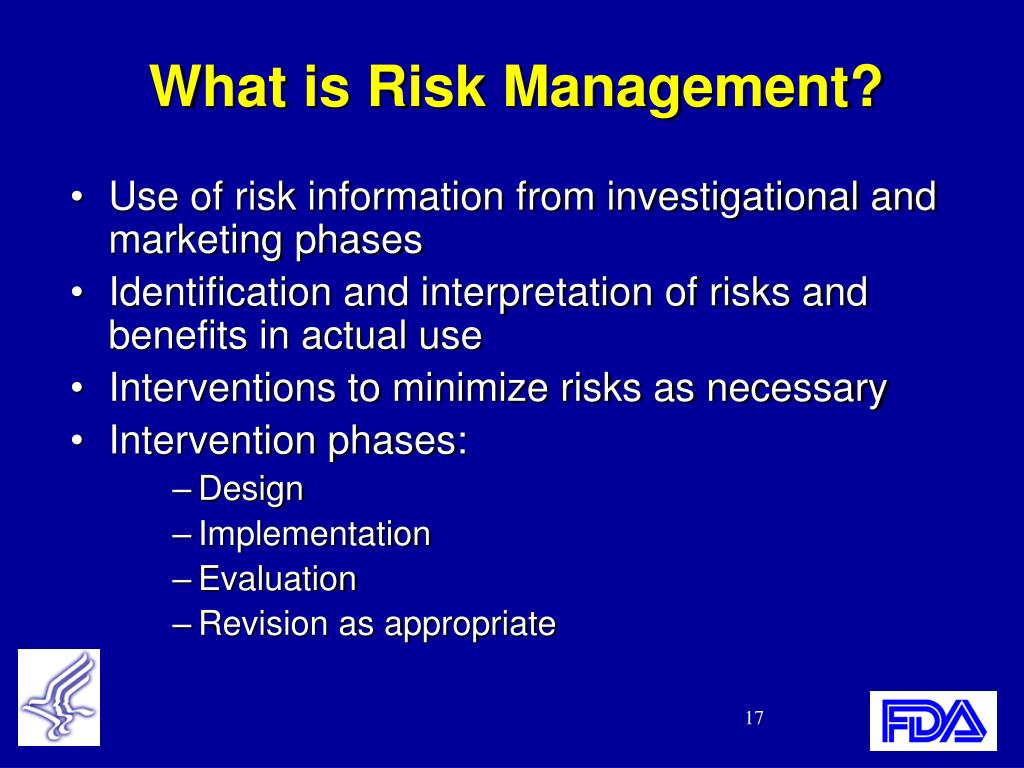 What is Risk Management?

• Use of risk information from investigational and marketing phases
• Identification and interpretation of risks and benefits in actual use
• Interventions to minimize risks as necessary
• Intervention phases:
– Design
– Implementation
– Evaluation
– Revision as appropriate

17

FDA